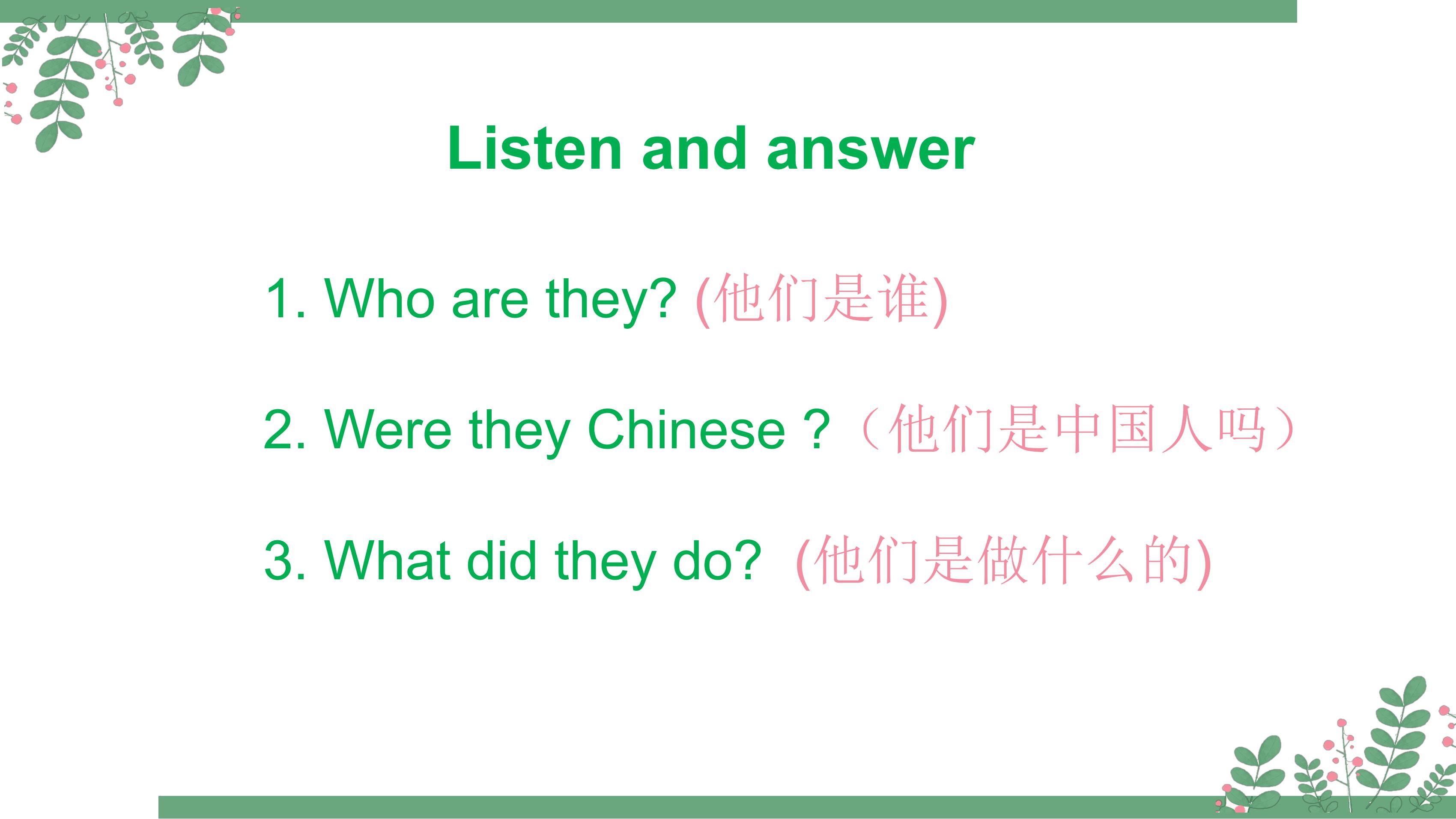 Listen and answer

1. Who are they? (他们是谁)

2. Were they Chinese ?（他们是中国人吗）

3. What did they do? (他们是做什么的)